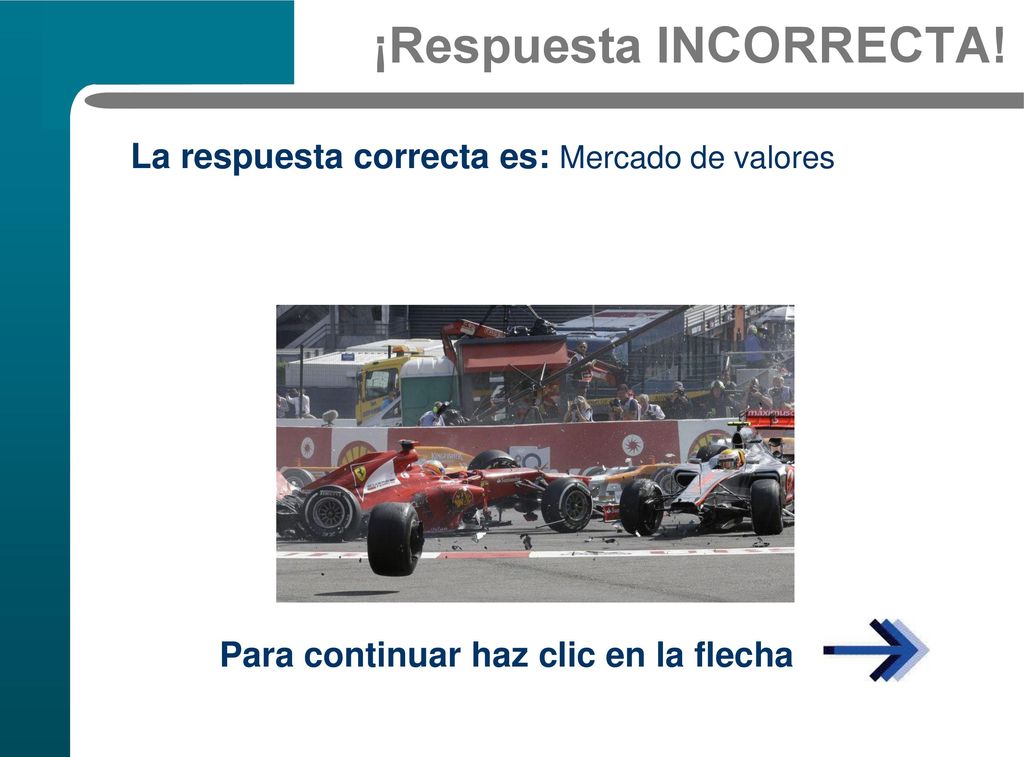 ¡Respuesta INCORRECTA!

La respuesta correcta es: Mercado de valores

Para continuar haz clic en la flecha